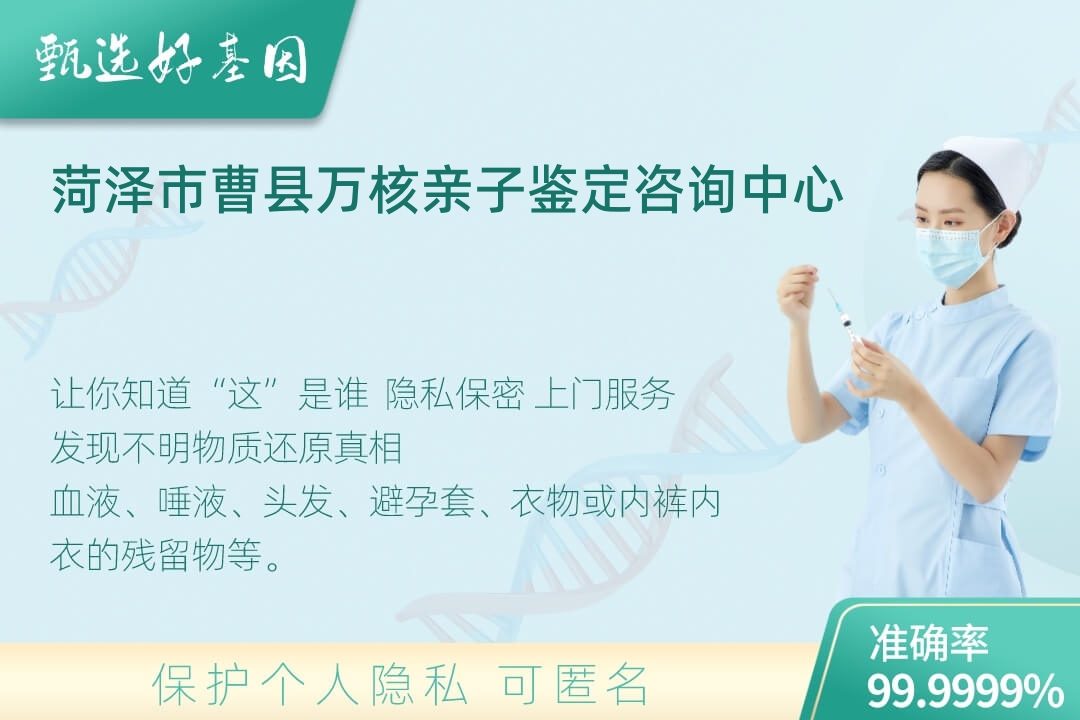 甄选好基因

菏泽市曹县万核亲子鉴定咨询中心

让你知道“这”是谁 隐私保密 上门服务
发现不明物质还原真相
血液、唾液、头发、避孕套、衣物或内裤内衣的残留物等。

保护个人隐私 可匿名

准确率
99.9999%